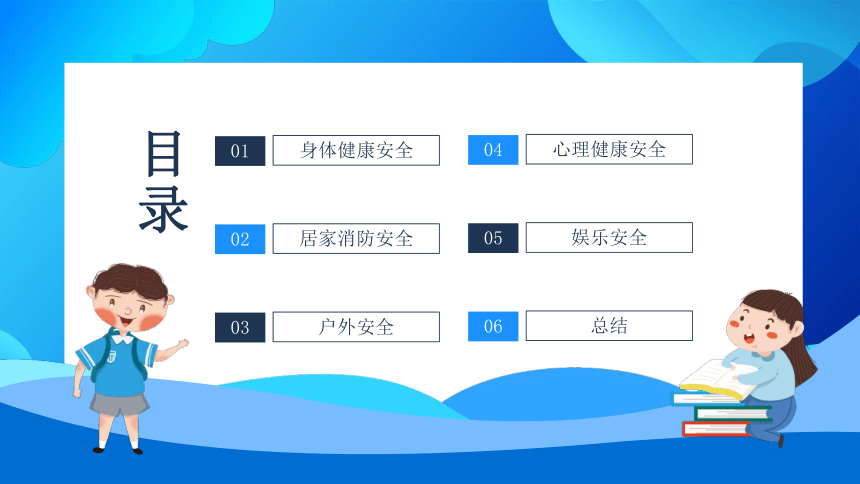 目录

01 身体健康安全

02 居家消防安全

03 户外安全

04 心理健康安全

05 娱乐安全

06 总结